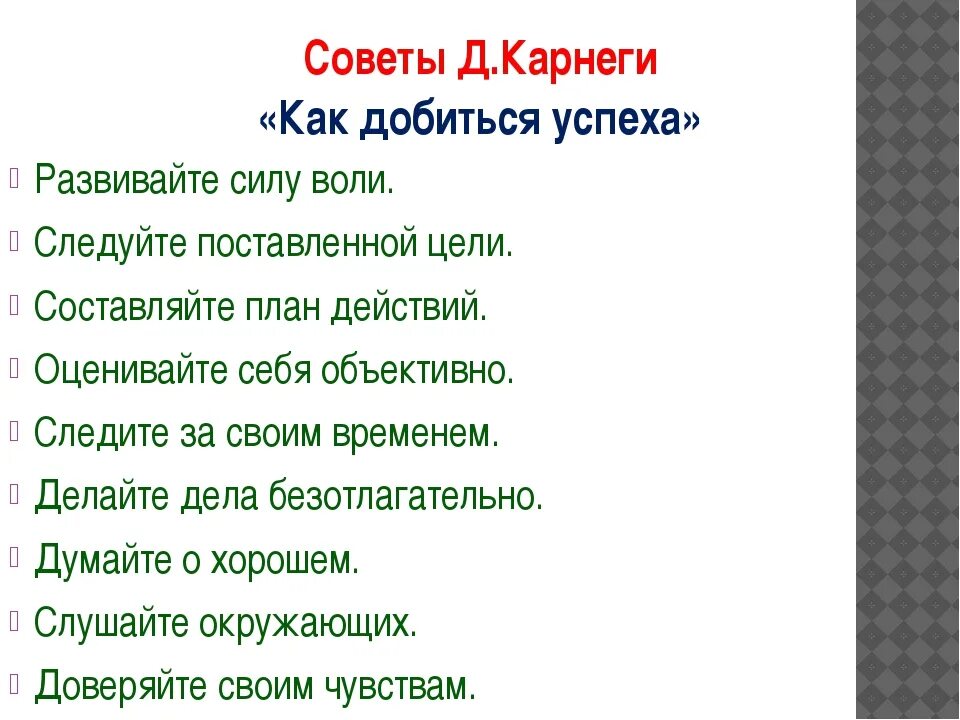 Советы Д.Карнеги
«Как добиться успеха»

Развивайте силу воли.

Следуйте поставленной цели.

Составляйте план действий.

Оценивайте себя объективно.

Следите за своим временем.

Делайте дела безотлагательно.

Думайте о хорошем.

Слушайте окружающих.

Доверяйте своим чувствам.